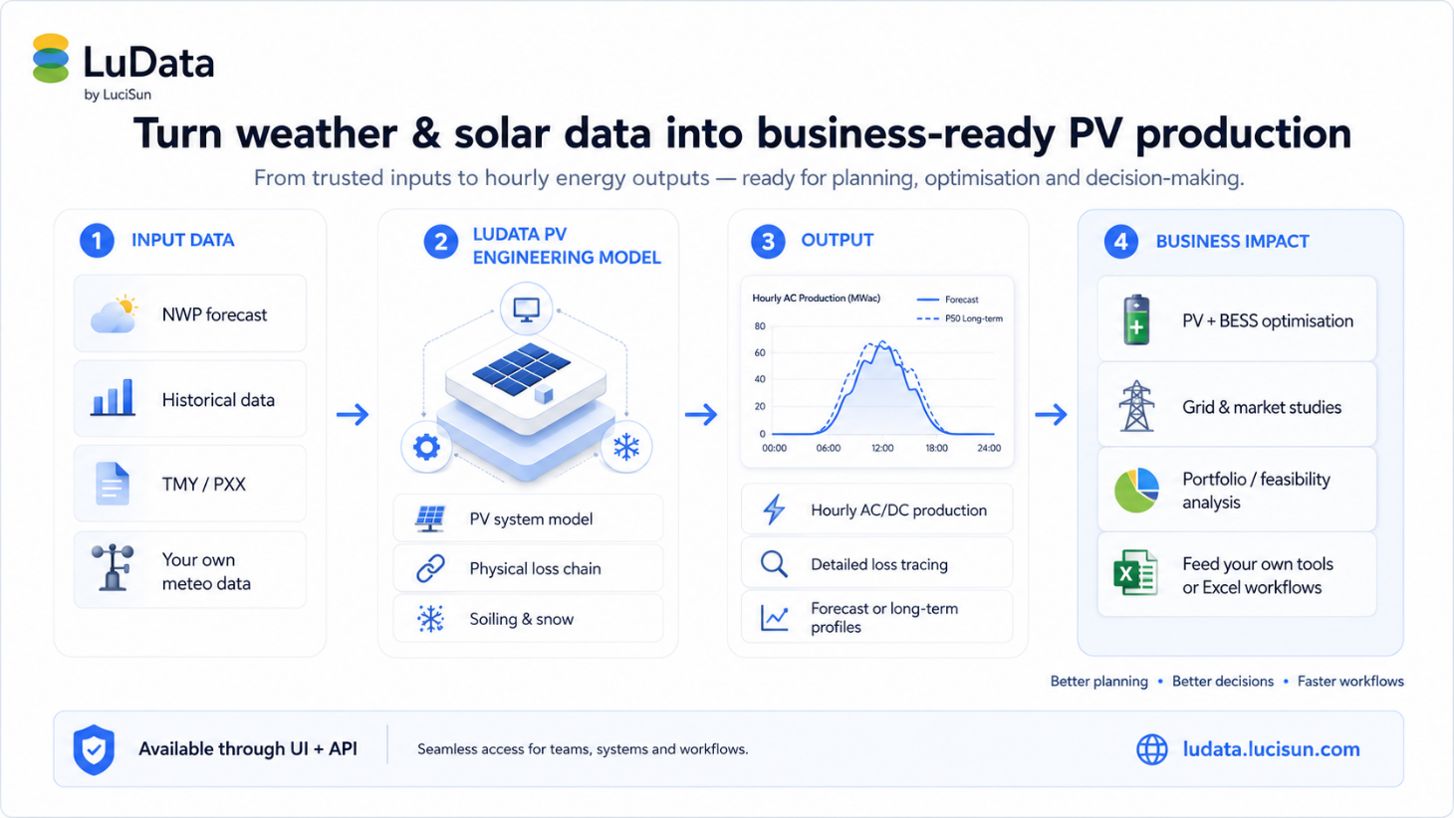 LuData
by LuciSun

Turn weather & solar data into business-ready PV production

From trusted inputs to hourly energy outputs — ready for planning, optimisation and decision-making.

1 INPUT DATA

NWP forecast

Historical data

TMY / PXX

Your own meteo data

2 LUDATA PV ENGINEERING MODEL

PV system model

Physical loss chain

Soiling & snow

3 OUTPUT

Hourly AC Production (MWac)

Forecast

P50 Long-term

80
60
40
20
0

00:00 06:00 12:00 18:00 24:00

Hourly AC/DC production

Detailed loss tracing

Forecast or long-term profiles

4 BUSINESS IMPACT

PV + BESS optimisation

Grid & market studies

Portfolio / feasibility analysis

Feed your own tools or Excel workflows

Better planning • Better decisions • Faster workflows

Available through UI + API

Seamless access for teams, systems and workflows.

ludata.lucisun.com